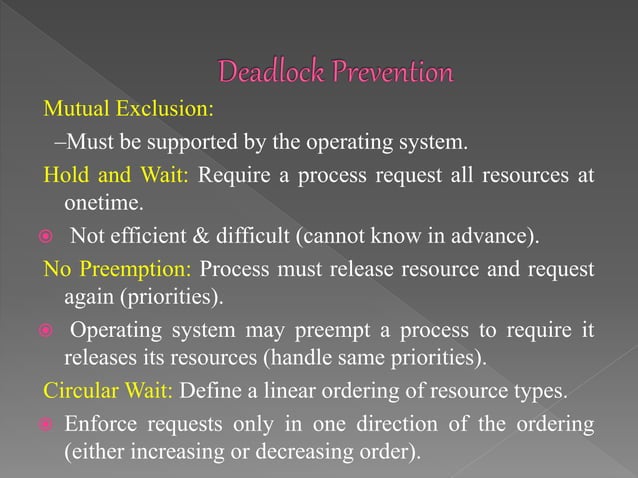 Deadlock Prevention

Mutual Exclusion:

–Must be supported by the operating system.

Hold and Wait: Require a process request all resources at onetime.

Not efficient & difficult (cannot know in advance).

No Preemption: Process must release resource and request again (priorities).

Operating system may preempt a process to require it releases its resources (handle same priorities).

Circular Wait: Define a linear ordering of resource types.

Enforce requests only in one direction of the ordering (either increasing or decreasing order).